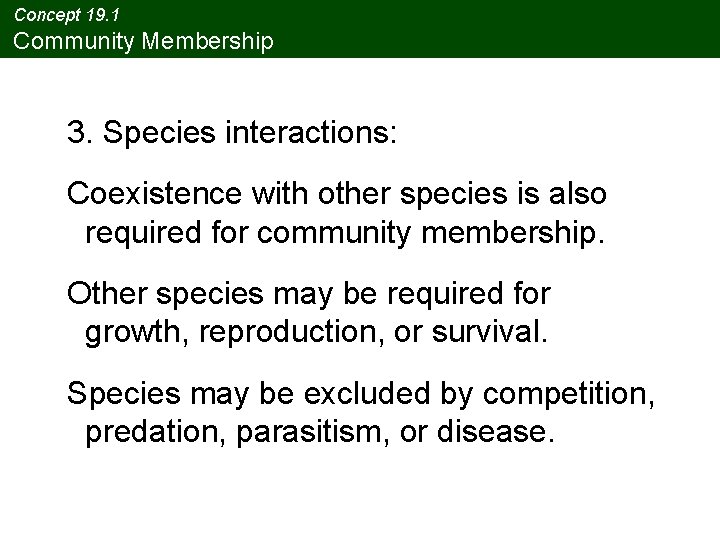 Concept 19.1
Community Membership

3. Species interactions:

Coexistence with other species is also required for community membership.

Other species may be required for growth, reproduction, or survival.

Species may be excluded by competition, predation, parasitism, or disease.